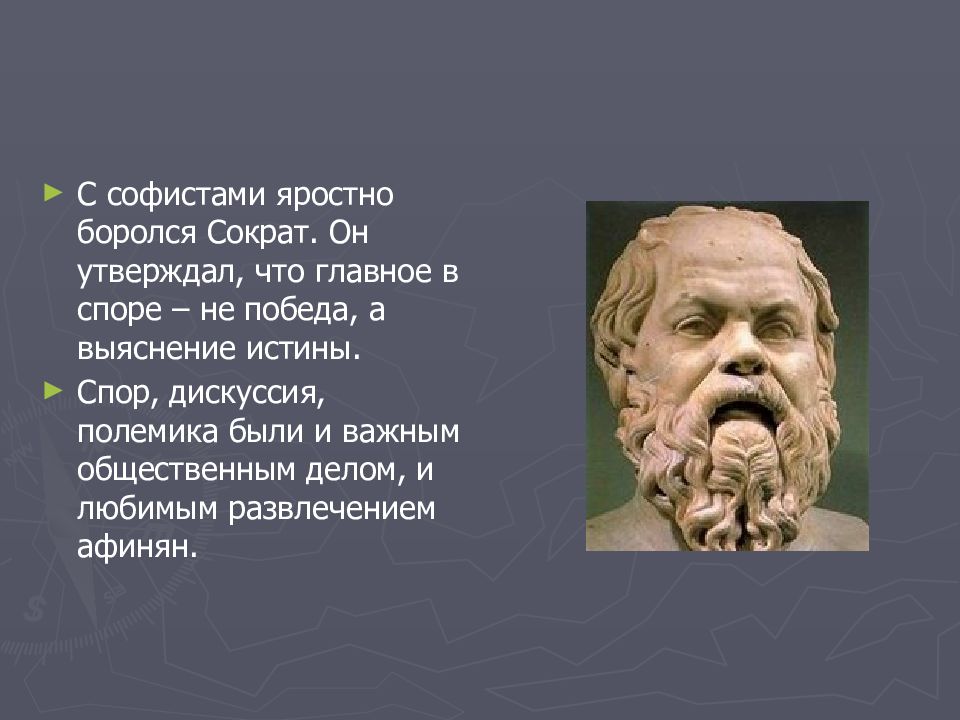 ► С софистами яростно боролся Сократ. Он утверждал, что главное в споре – не победа, а выяснение истины.

► Спор, дискуссия, полемика были и важным общественным делом, и любимым развлечением афинян.